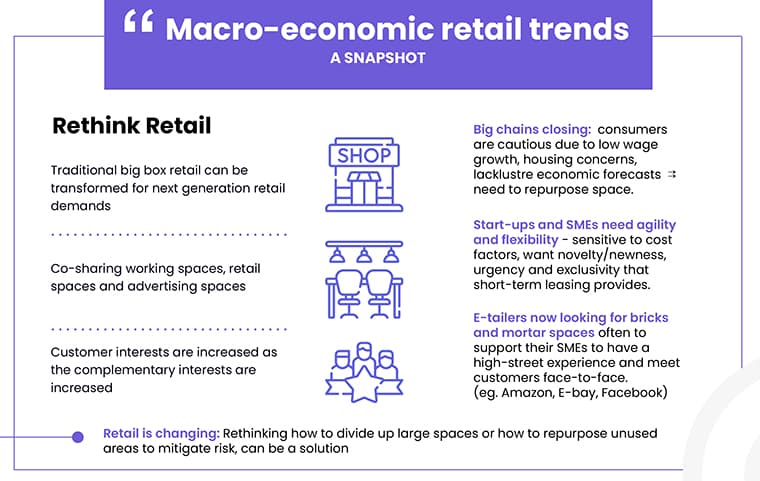 “ Macro-economic retail trends
A SNAPSHOT

Rethink Retail

Traditional big box retail can be transformed for next generation retail demands

Co-sharing working spaces, retail spaces and advertising spaces

Customer interests are increased as the complementary interests are increased

SHOP

Big chains closing: consumers are cautious due to low wage growth, housing concerns, lacklustre economic forecasts ⇒ need to repurpose space.

Start-ups and SMEs need agility and flexibility - sensitive to cost factors, want novelty/newness, urgency and exclusivity that short-term leasing provides.

E-tailers now looking for bricks and mortar spaces often to support their SMEs to have a high-street experience and meet customers face-to-face. (eg. Amazon, E-bay, Facebook)

Retail is changing: Rethinking how to divide up large spaces or how to repurpose unused areas to mitigate risk, can be a solution